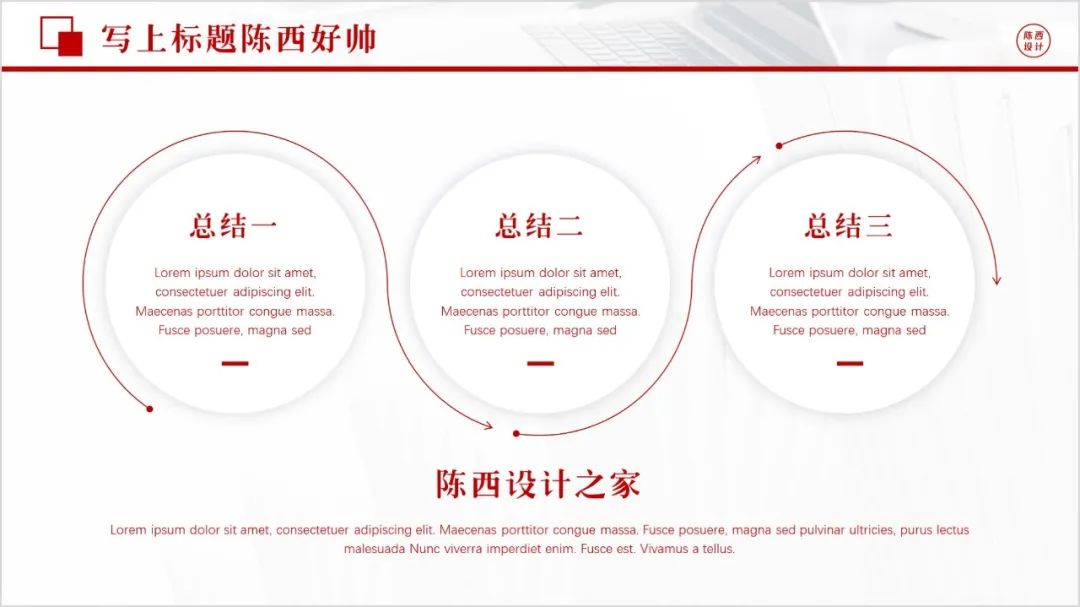 写上标题陈西好帅

陈西设计

总结一

Lorem ipsum dolor sit amet, consectetuer adipiscing elit. Maecenas porttitor congue massa. Fusce posuere, magna sed

总结二

Lorem ipsum dolor sit amet, consectetuer adipiscing elit. Maecenas porttitor congue massa. Fusce posuere, magna sed

总结三

Lorem ipsum dolor sit amet, consectetuer adipiscing elit. Maecenas porttitor congue massa. Fusce posuere, magna sed

陈西设计之家

Lorem ipsum dolor sit amet, consectetuer adipiscing elit. Maecenas porttitor congue massa. Fusce posuere, magna sed pulvinar ultricies, purus lectus malesuada Nunc viverra imperdiet enim. Fusce est. Vivamus a tellus.